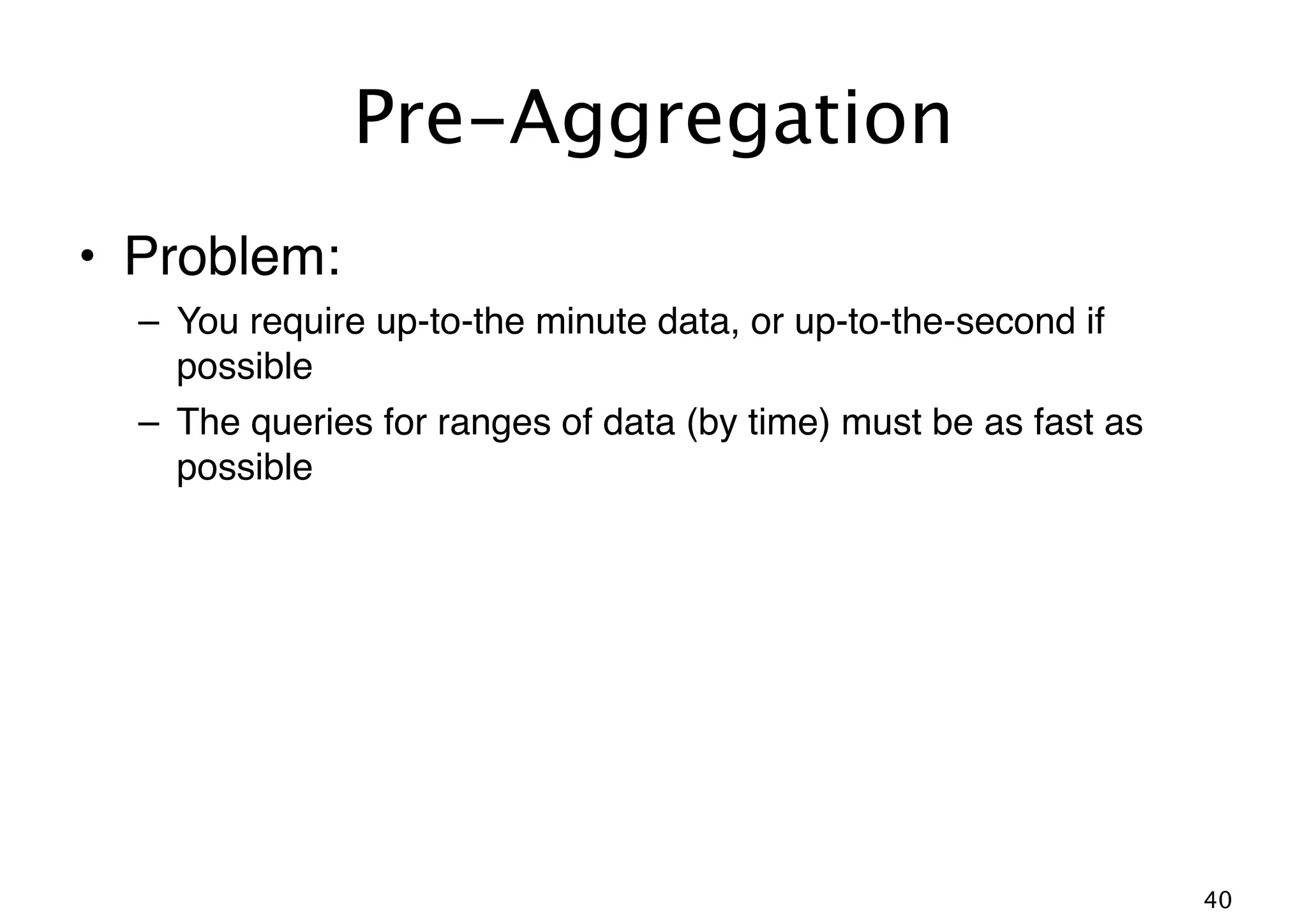 Pre-Aggregation

• Problem:

– You require up-to-the minute data, or up-to-the-second if possible

– The queries for ranges of data (by time) must be as fast as possible

40